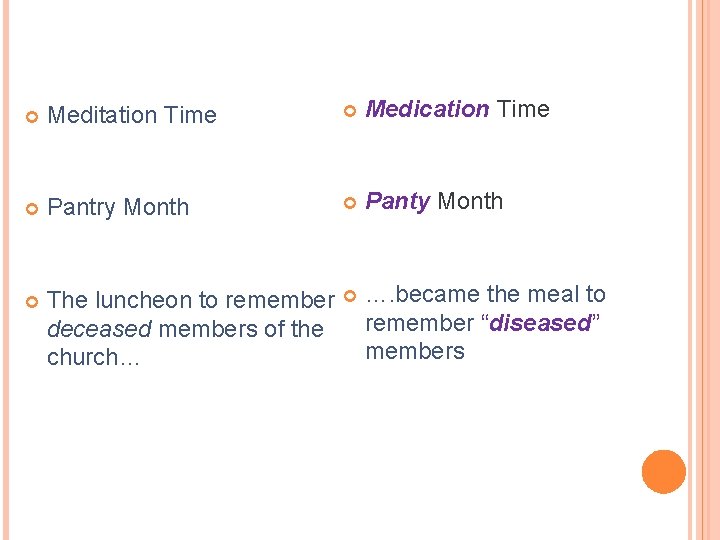 Meditation Time

Pantry Month

The luncheon to remember deceased members of the church…

Medication Time

Panty Month

….became the meal to remember “diseased” members